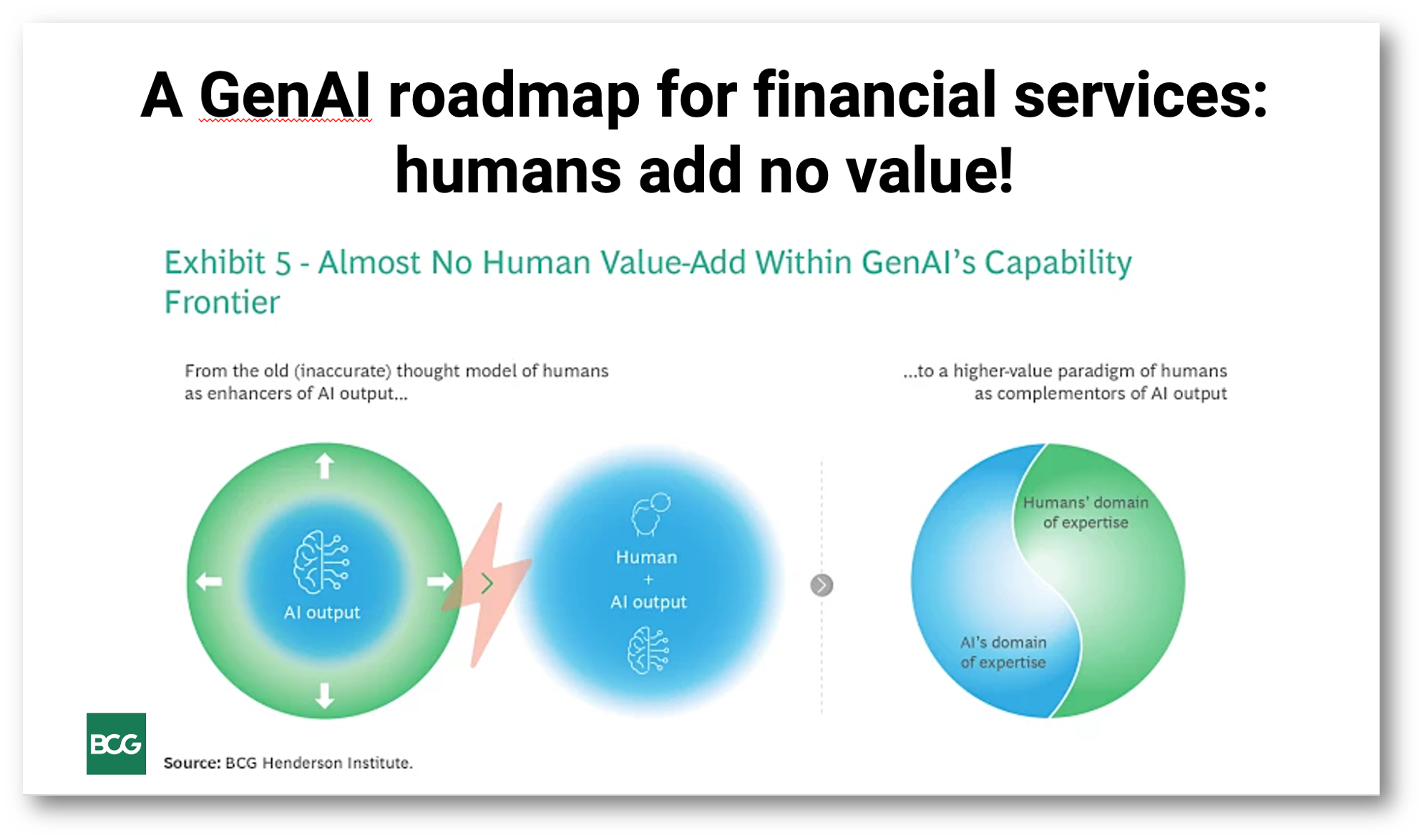 A GenAI roadmap for financial services: humans add no value!

Exhibit 5 - Almost No Human Value-Add Within GenAI's Capability Frontier

From the old (inaccurate) thought model of humans as enhancers of AI output...

...to a higher-value paradigm of humans as complementors of AI output

AI output

Human + AI output

Humans' domain of expertise

AI's domain of expertise

BCG

Source: BCG Henderson Institute.